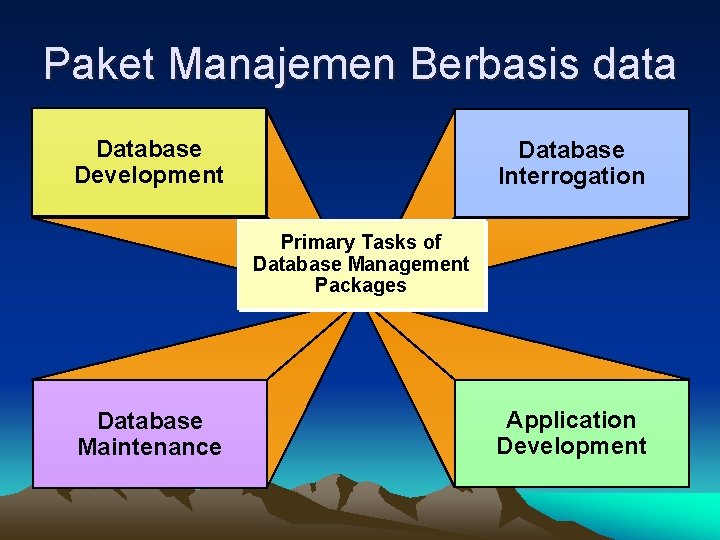 Paket Manajemen Berbasis data

Database Development

Database Interrogation

Primary Tasks of Database Management Packages

Database Maintenance

Application Development